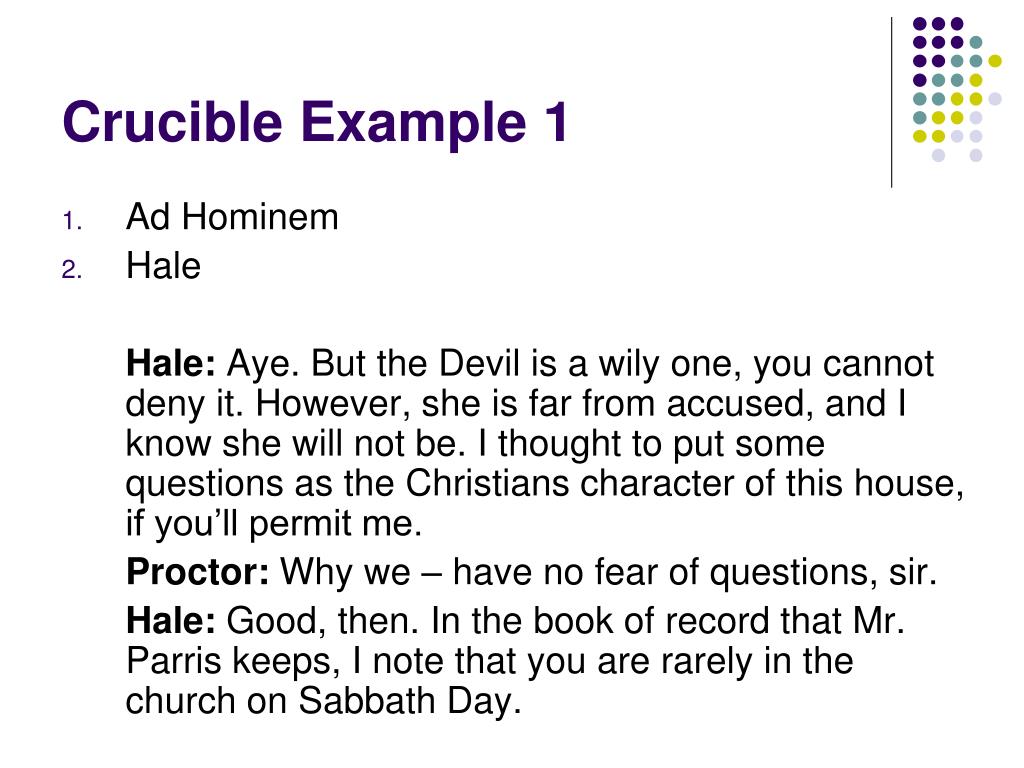 Crucible Example 1

1. Ad Hominem
2. Hale

Hale: Aye. But the Devil is a wily one, you cannot deny it. However, she is far from accused, and I know she will not be. I thought to put some questions as the Christians character of this house, if you'll permit me.

Proctor: Why we – have no fear of questions, sir.

Hale: Good, then. In the book of record that Mr. Parris keeps, I note that you are rarely in the church on Sabbath Day.